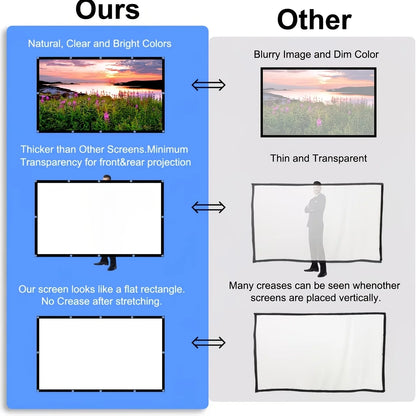 Ours

Natural, Clear and Bright Colors

Thicker than Other Screens.Minimum Transparency for front&rear projection

Our screen looks like a flat rectangle. No Crease after stretching.

Other

Blurry Image and Dim Color

Thin and Transparent

Many creases can be seen whenother screens are placed vertically.